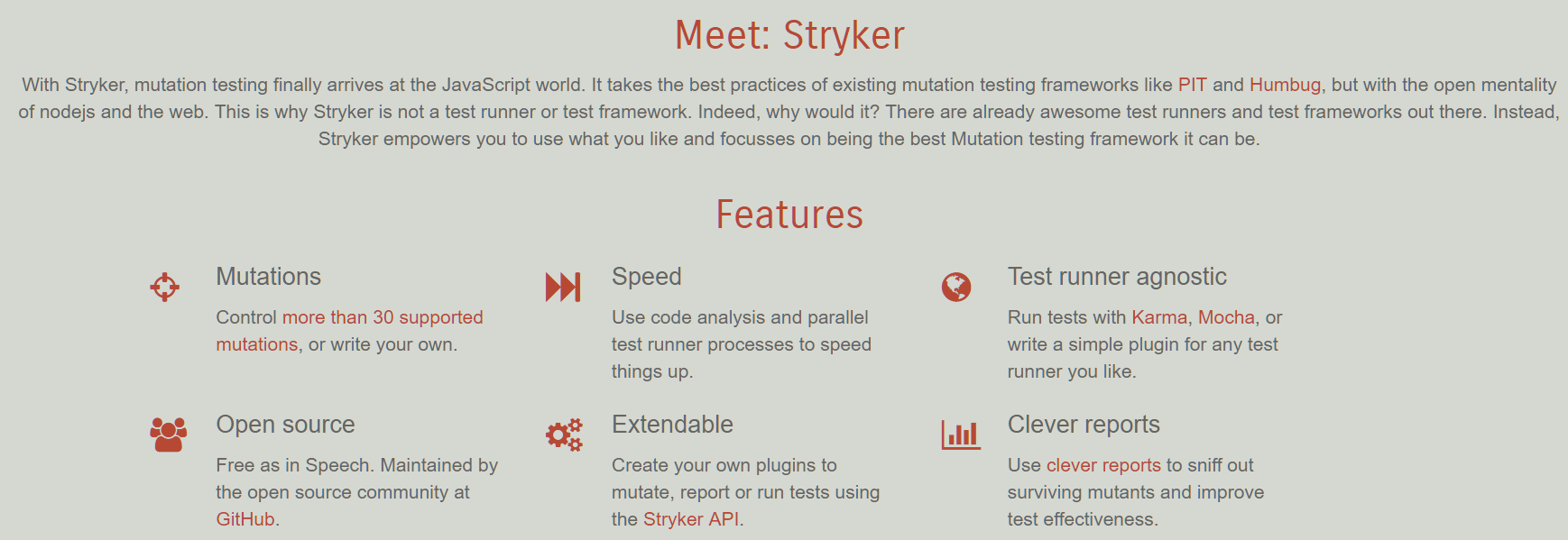 Meet: Stryker

With Stryker, mutation testing finally arrives at the JavaScript world. It takes the best practices of existing mutation testing frameworks like PIT and Humbug, but with the open mentality of nodejs and the web. This is why Stryker is not a test runner or test framework. Indeed, why would it? There are already awesome test runners and test frameworks out there. Instead, Stryker empowers you to use what you like and focusses on being the best Mutation testing framework it can be.

Features

Mutations

Control more than 30 supported mutations, or write your own.

Speed

Use code analysis and parallel test runner processes to speed things up.

Test runner agnostic

Run tests with Karma, Mocha, or write a simple plugin for any test runner you like.

Open source

Free as in Speech. Maintained by the open source community at GitHub.

Extendable

Create your own plugins to mutate, report or run tests using the Stryker API.

Clever reports

Use clever reports to sniff out surviving mutants and improve test effectiveness.